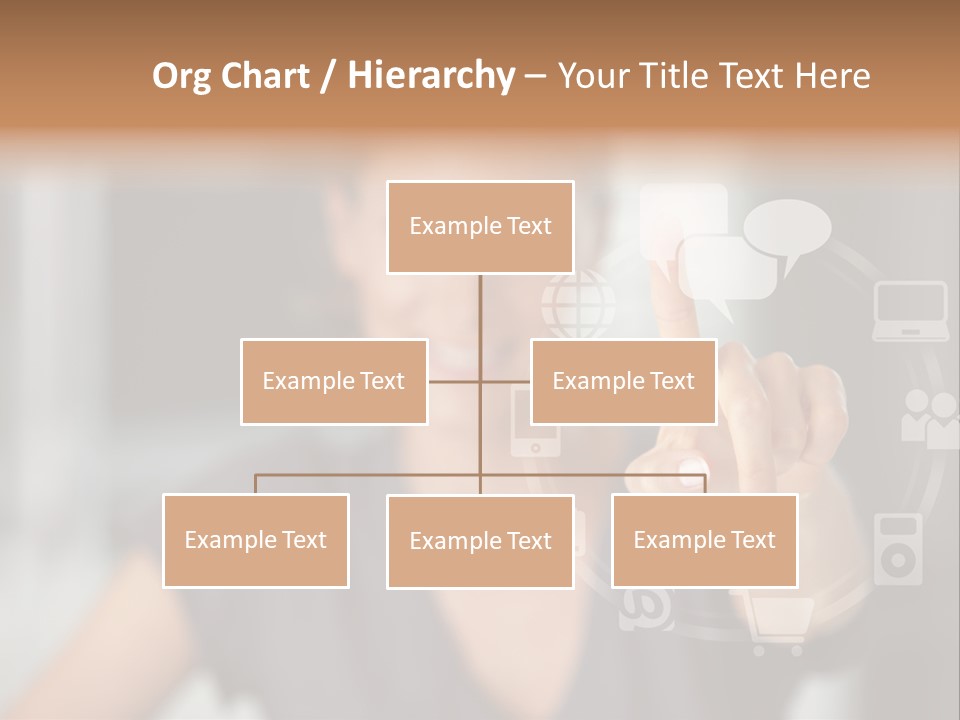 Org Chart / Hierarchy – Your Title Text Here

Example Text

Example Text

Example Text

Example Text

Example Text

Example Text